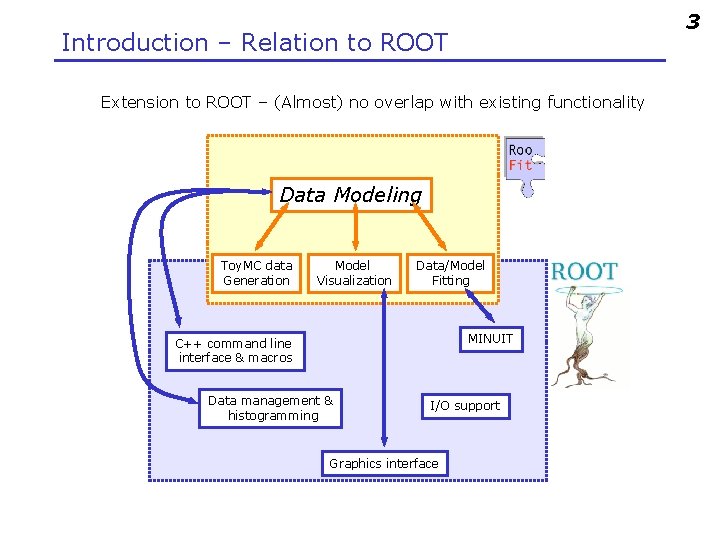 3

Introduction – Relation to ROOT

Extension to ROOT – (Almost) no overlap with existing functionality

Roo
Fit

Data Modeling

ToyMC data Generation

Model Visualization

Data/Model Fitting

ROOT

C++ command line interface & macros

MINUIT

Data management & histogramming

I/O support

Graphics interface